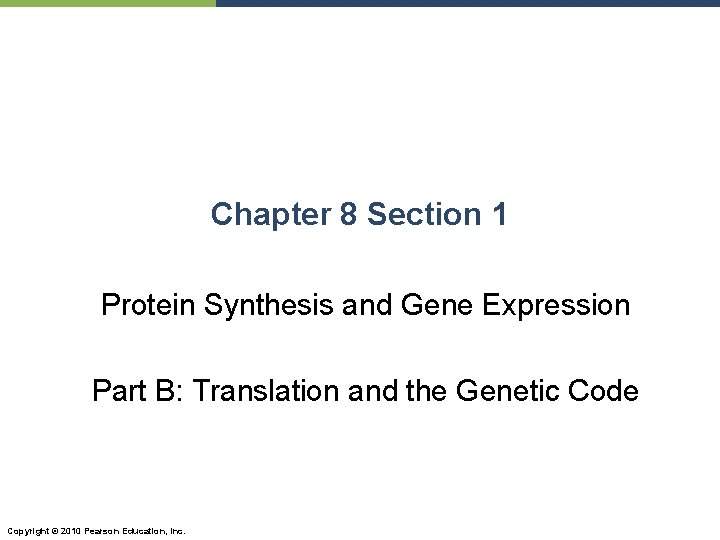 Chapter 8 Section 1

Protein Synthesis and Gene Expression

Part B: Translation and the Genetic Code

Copyright © 2010 Pearson Education, Inc.